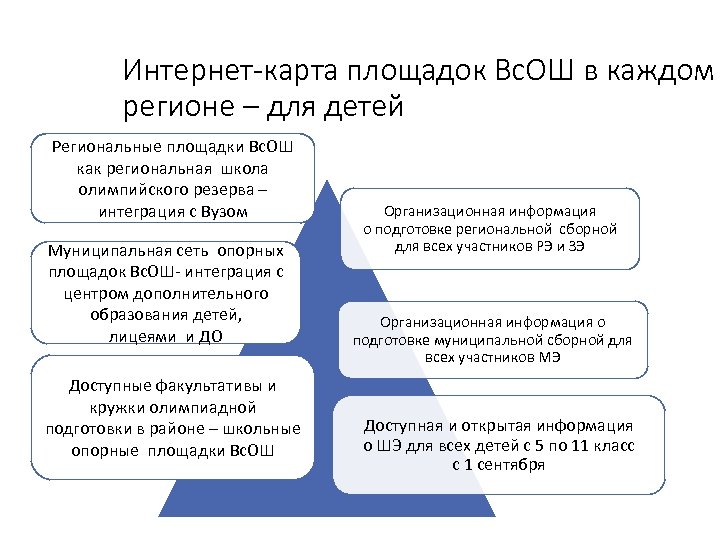 Интернет-карта площадок ВсОШ в каждом регионе – для детей

Региональные площадки ВсОШ как региональная школа олимпийского резерва – интеграция с Вузом

Муниципальная сеть опорных площадок ВсОШ- интеграция с центром дополнительного образования детей, лицеями и ДО

Доступные факультативы и кружки олимпиадной подготовки в районе – школьные опорные площадки ВсОШ

Организационная информация о подготовке региональной сборной для всех участников РЭ и ЗЭ

Организационная информация о подготовке муниципальной сборной для всех участников МЭ

Доступная и открытая информация о ШЭ для всех детей с 5 по 11 класс с 1 сентября